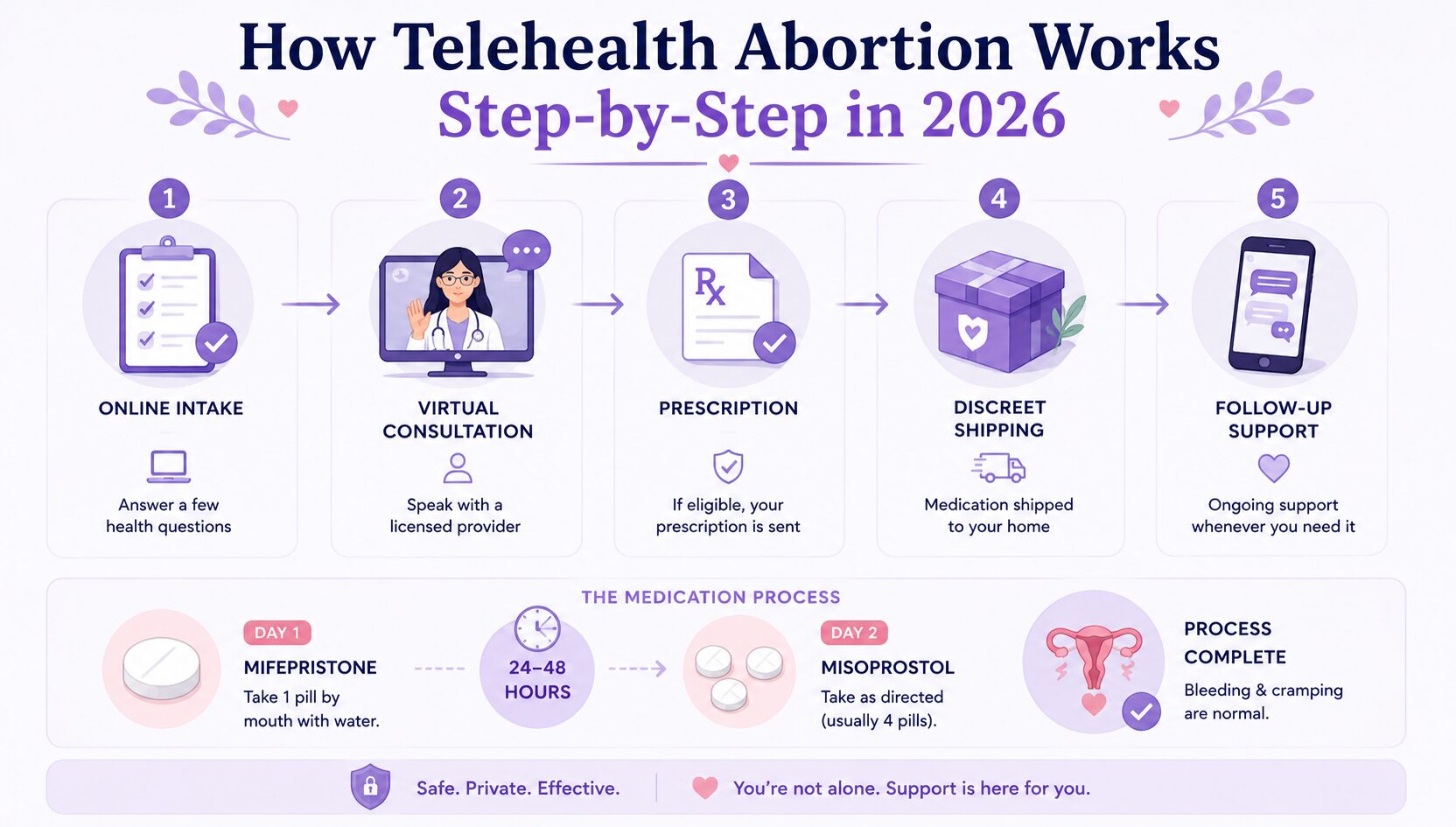 How Telehealth Abortion Works
Step-by-Step in 2026

1
ONLINE INTAKE
Answer a few health questions

2
VIRTUAL CONSULTATION
Speak with a licensed provider

3
Rx
PRESCRIPTION
If eligible, your prescription is sent

4
DISCREET SHIPPING
Medication shipped to your home

5
FOLLOW-UP SUPPORT
Ongoing support whenever you need it

THE MEDICATION PROCESS

DAY 1
MIFEPRISTONE
Take 1 pill by mouth with water.

24–48 HOURS

DAY 2
MISOPROSTOL
Take as directed (usually 4 pills).

PROCESS COMPLETE
Bleeding & cramping are normal.

Safe. Private. Effective.
You're not alone. Support is here for you.